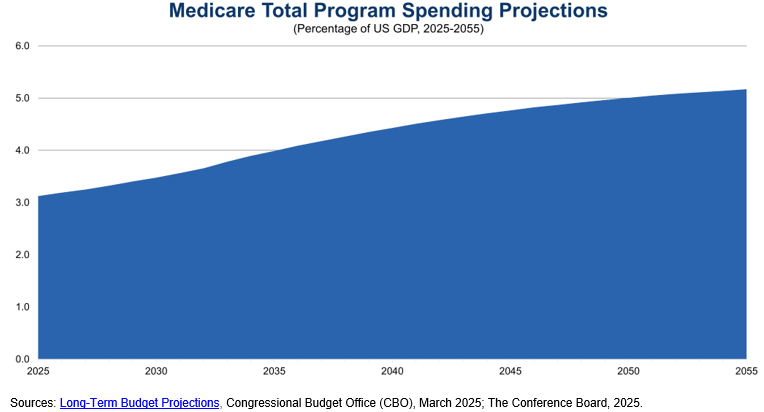 Medicare Total Program Spending Projections
(Percentage of US GDP, 2025-2055)

6.0
5.0
4.0
3.0
2.0
1.0
0.0

2025 2030 2035 2040 2045 2050 2055

Sources: Long-Term Budget Projections, Congressional Budget Office (CBO), March 2025; The Conference Board, 2025.